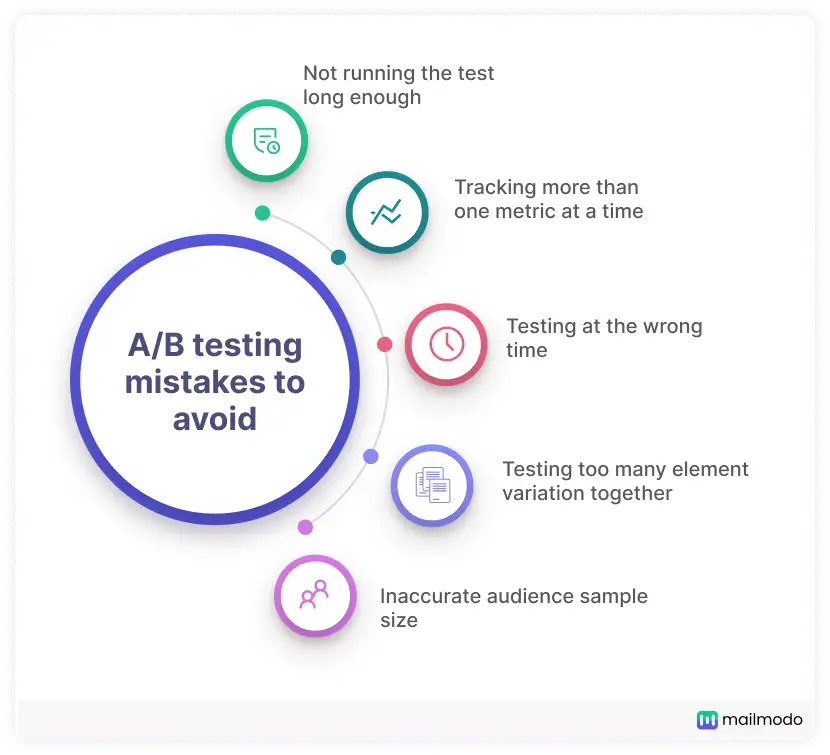 A/B testing mistakes to avoid

Not running the test long enough

Tracking more than one metric at a time

Testing at the wrong time

Testing too many element variation together

Inaccurate audience sample size

mailmodo